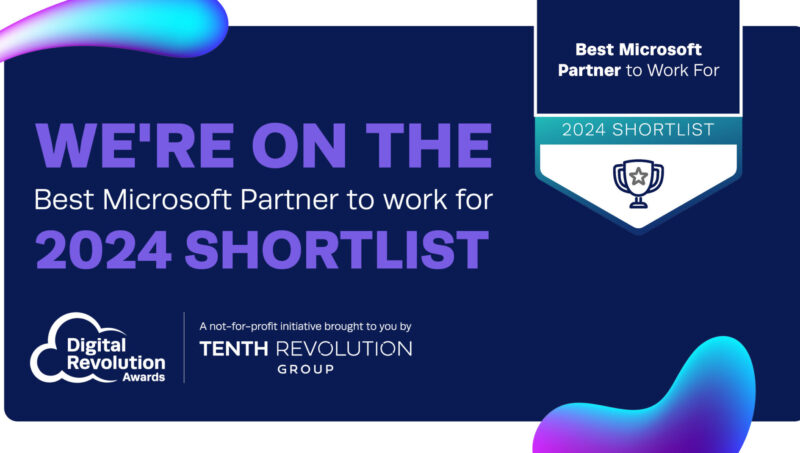 Best Microsoft Partner to Work For

2024 SHORTLIST

WE'RE ON THE
Best Microsoft Partner to work for
2024 SHORTLIST

Digital Revolution Awards

A not-for-profit initiative brought to you by
TENTH REVOLUTION GROUP